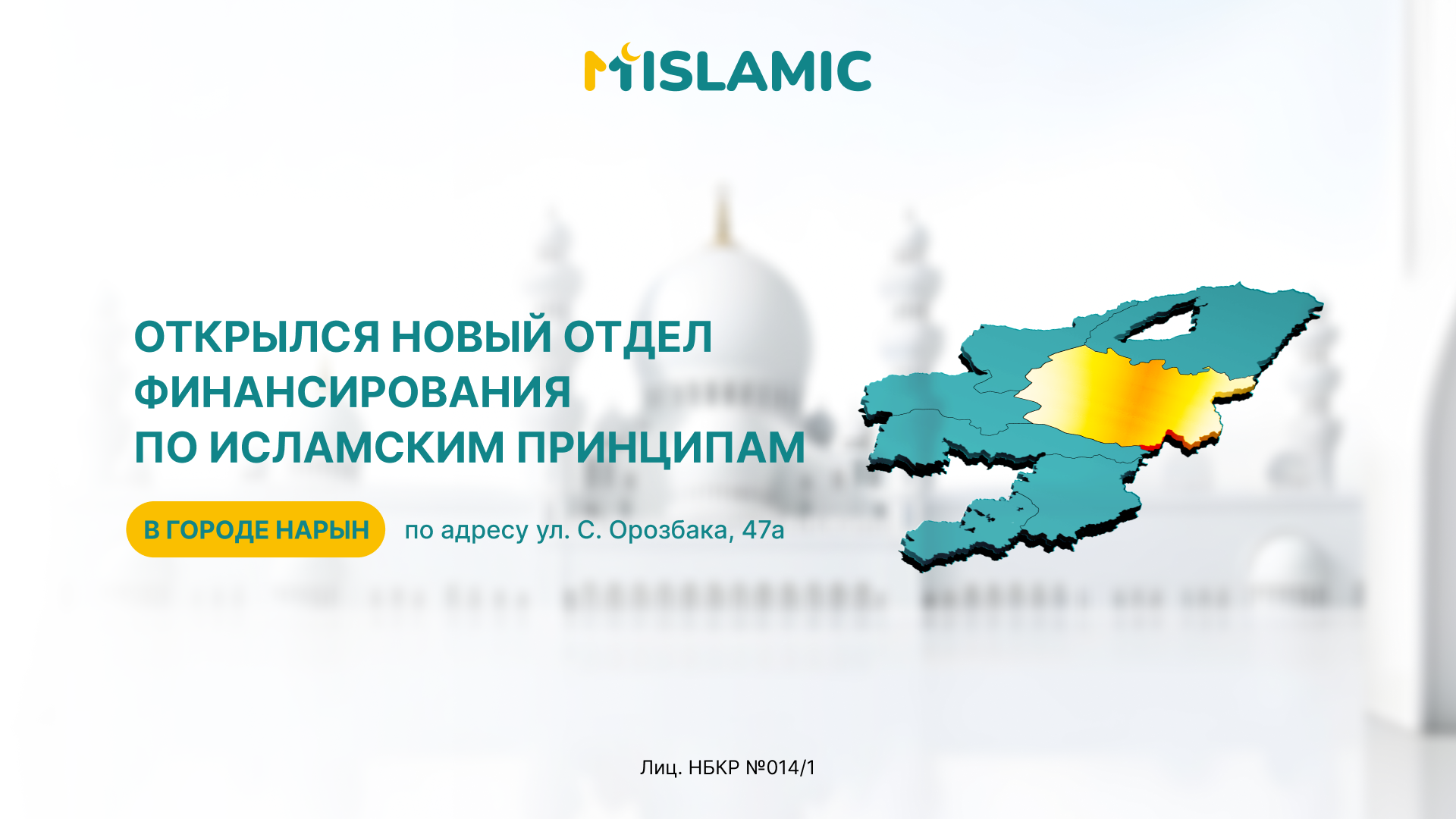 MISLAMIC

ОТКРЫЛСЯ НОВЫЙ ОТДЕЛ ФИНАНСИРОВАНИЯ ПО ИСЛАМСКИМ ПРИНЦИПАМ

В ГОРОДЕ НАРЫН по адресу ул. С. Орозбака, 47а

Лиц. НБКР №014/1